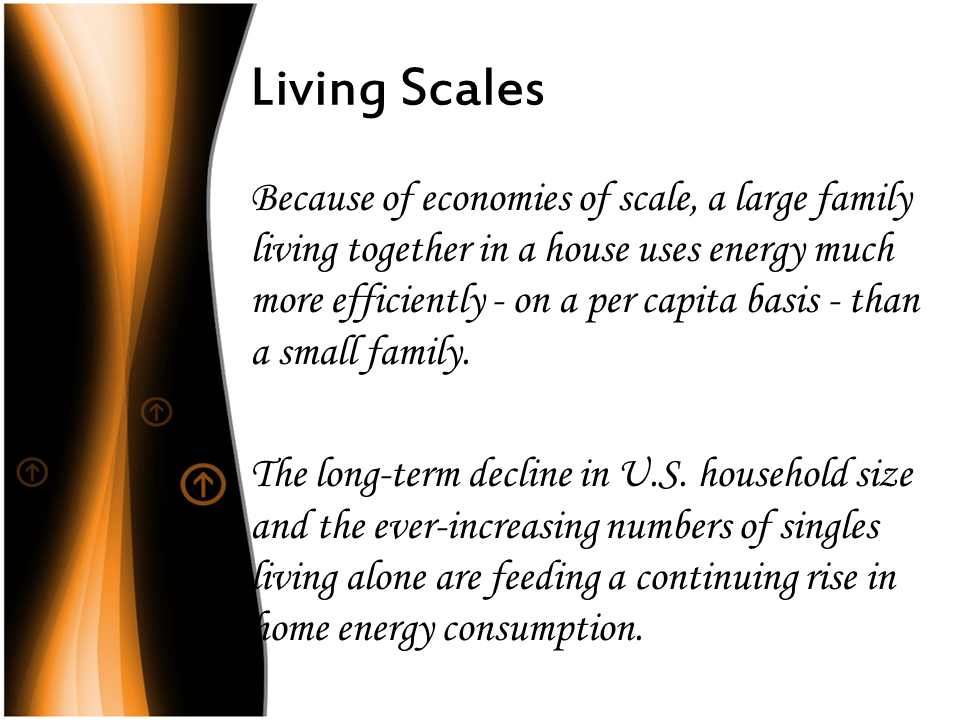 Living Scales

Because of economies of scale, a large family living together in a house uses energy much more efficiently - on a per capita basis - than a small family.

The long-term decline in U.S. household size and the ever-increasing numbers of singles living alone are feeding a continuing rise in home energy consumption.